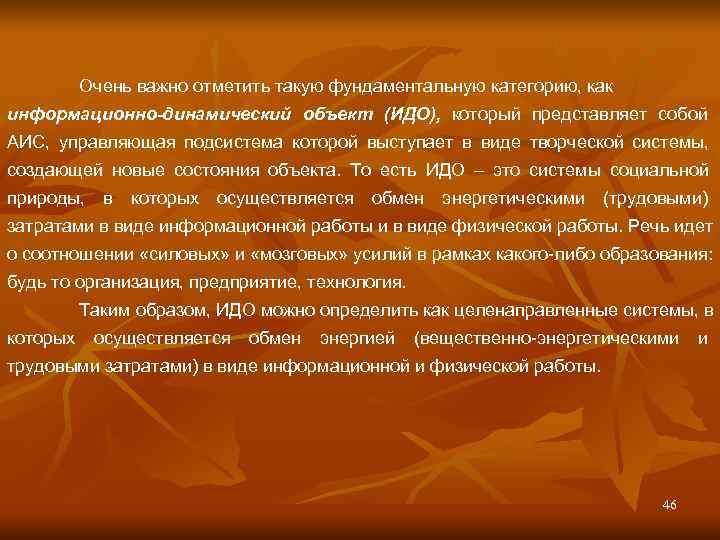 Очень важно отметить такую фундаментальную категорию, как информационно-динамический объект (ИДО), который представляет собой АИС, управляющая подсистема которой выступает в виде творческой системы, создающей новые состояния объекта. То есть ИДО – это системы социальной природы, в которых осуществляется обмен энергетическими (трудовыми) затратами в виде информационной работы и в виде физической работы. Речь идет о соотношении «силовых» и «мозговых» усилий в рамках какого-либо образования: будь то организация, предприятие, технология.

Таким образом, ИДО можно определить как целенаправленные системы, в которых осуществляется обмен энергией (вещественно-энергетическими и трудовыми затратами) в виде информационной и физической работы.

46